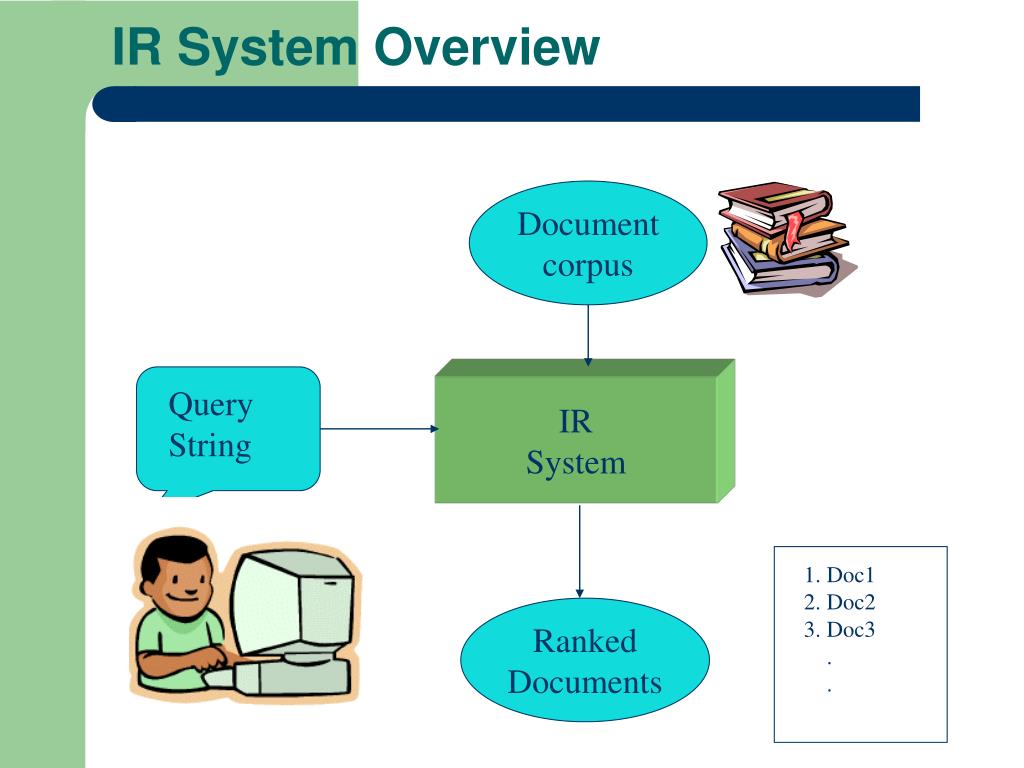 IR System Overview

Document corpus

Query String

IR System

Ranked Documents

1. Doc1
2. Doc2
3. Doc3
.
.